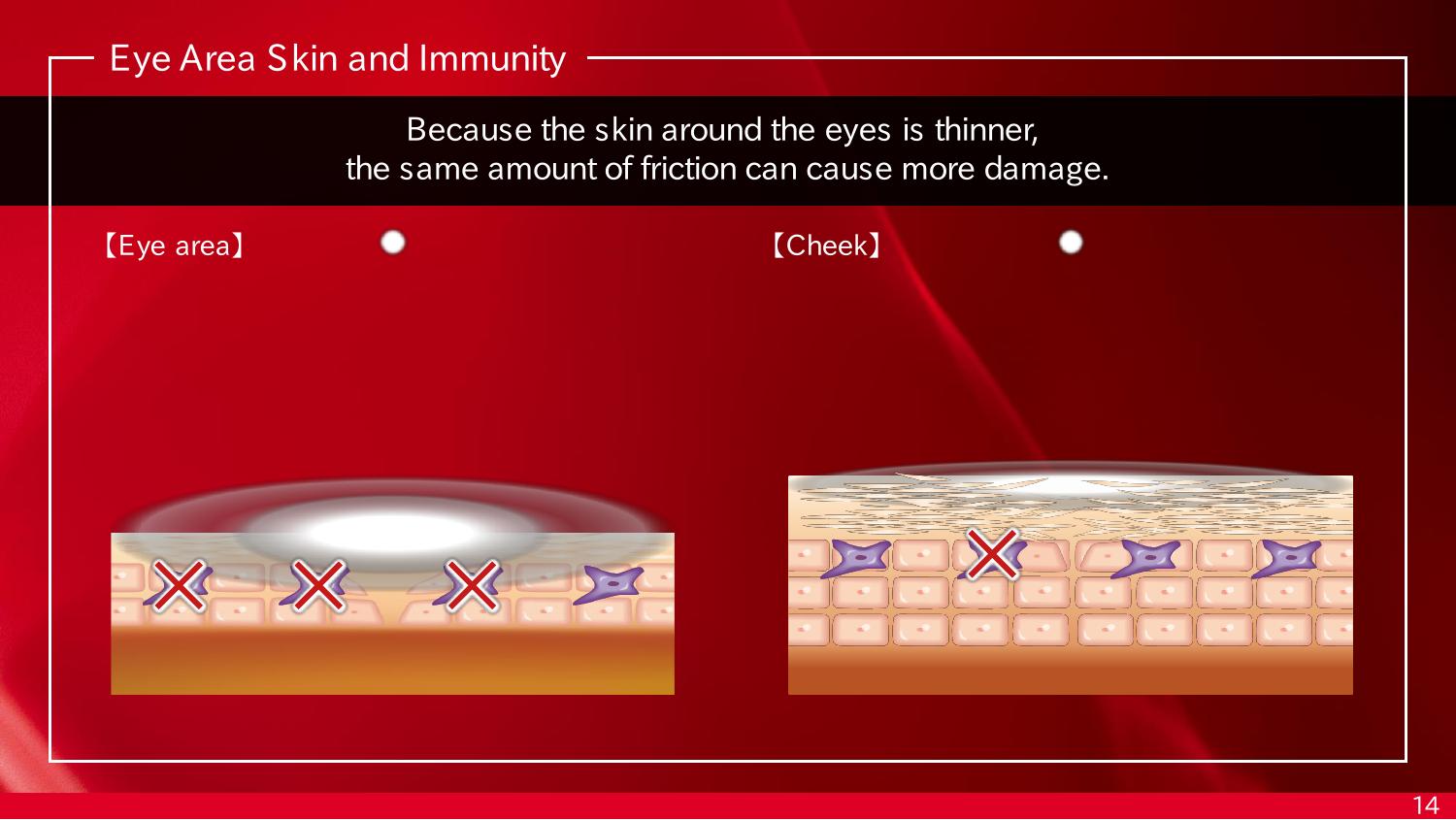 Eye Area Skin and Immunity

Because the skin around the eyes is thinner,
the same amount of friction can cause more damage.

【Eye area】

【Cheek】

14